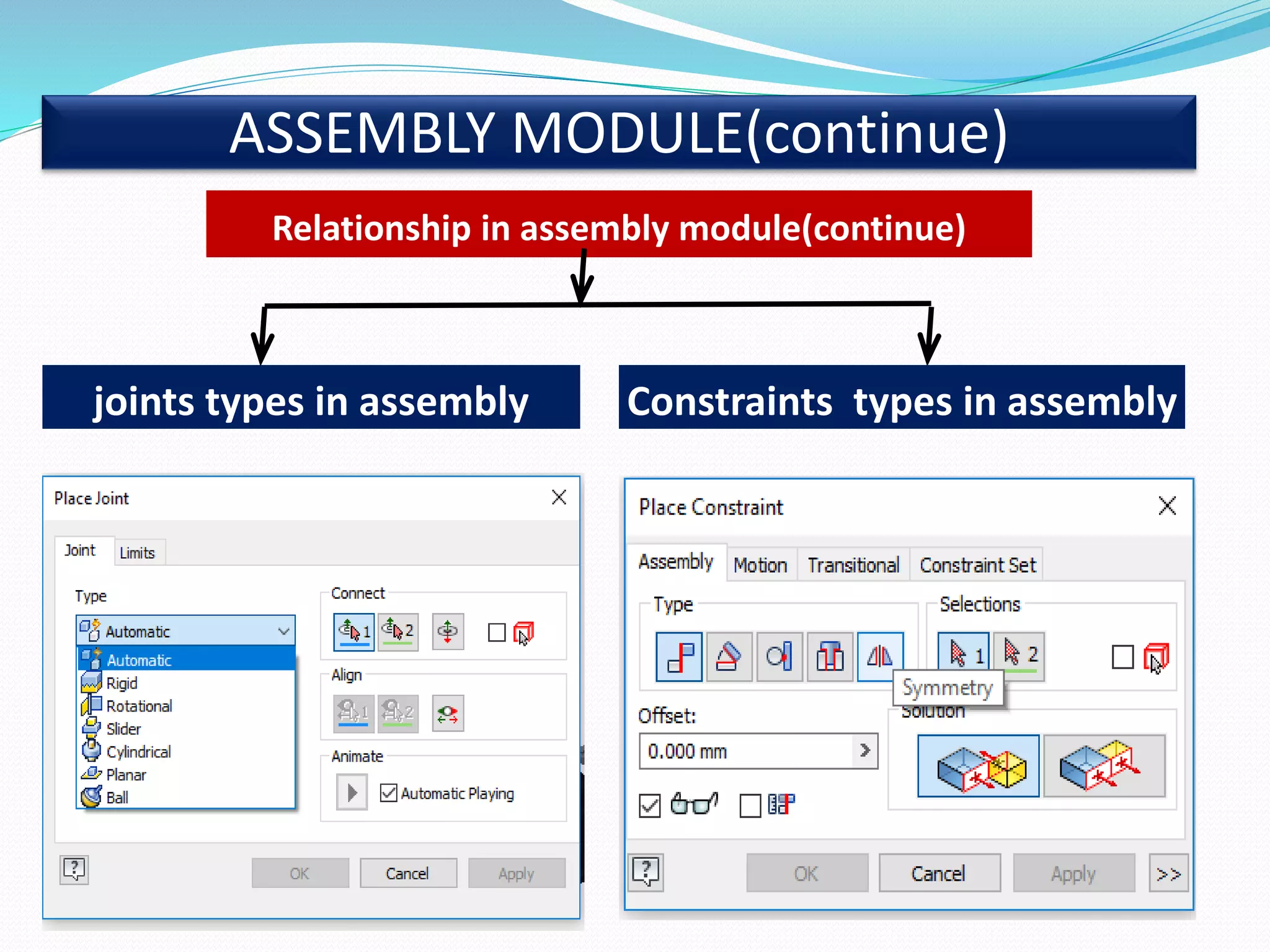 ASSEMBLY MODULE(continue)

Relationship in assembly module(continue)

joints types in assembly

Constraints types in assembly

Place Joint

Joint Limits

Type

Automatic

Automatic
Rigid
Rotational
Slider
Cylindrical
Planar
Ball

Connect

1 2

Align

1 2

Animate

Automatic Playing

OK Cancel Apply

Place Constraint

Assembly Motion Transitional Constraint Set

Type

Selections

1 2

Symmetry

Solution

Offset:

0.000 mm

OK Cancel Apply >>